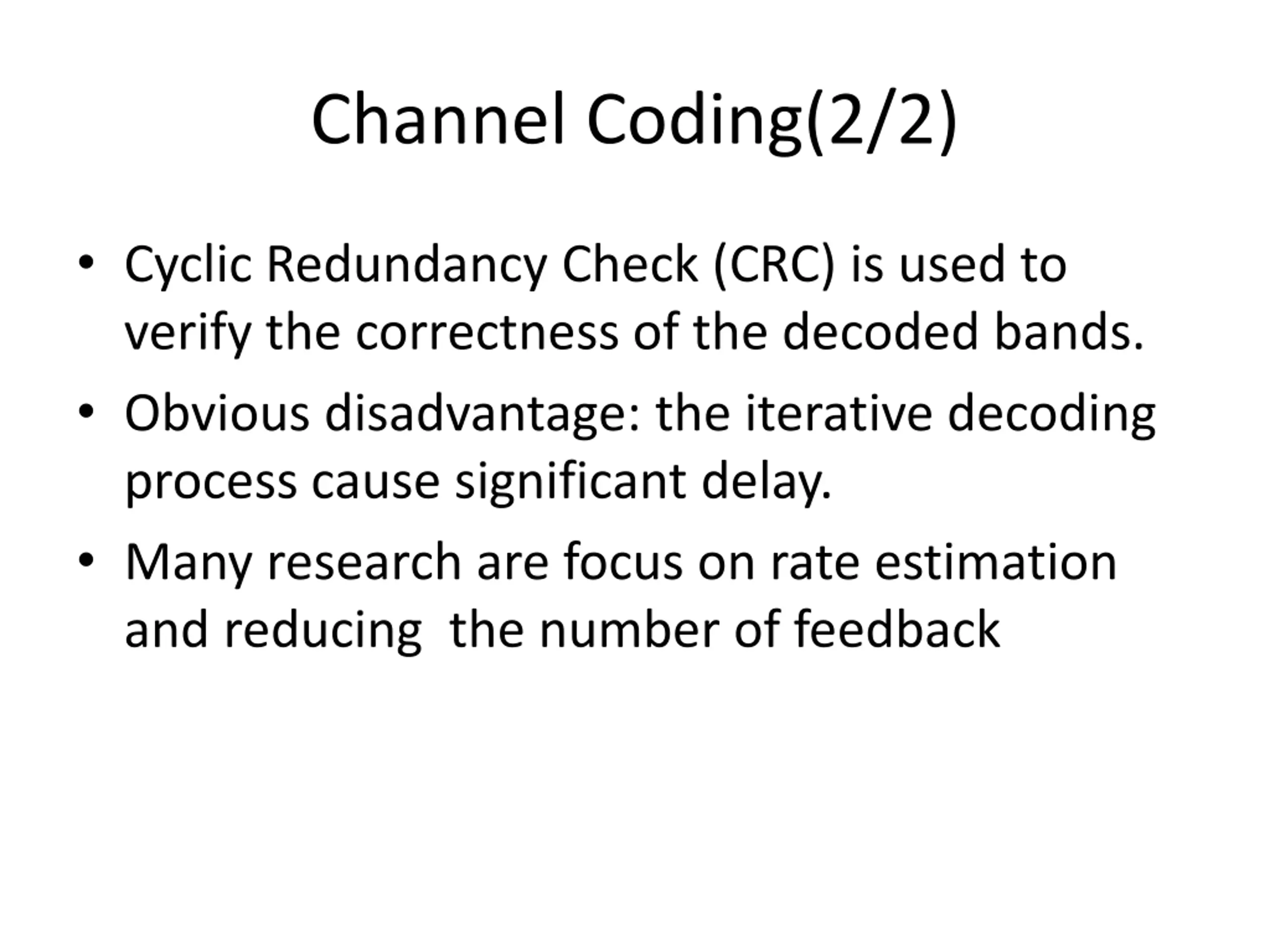 Channel Coding(2/2)

• Cyclic Redundancy Check (CRC) is used to verify the correctness of the decoded bands.

• Obvious disadvantage: the iterative decoding process cause significant delay.

• Many research are focus on rate estimation and reducing  the number of feedback